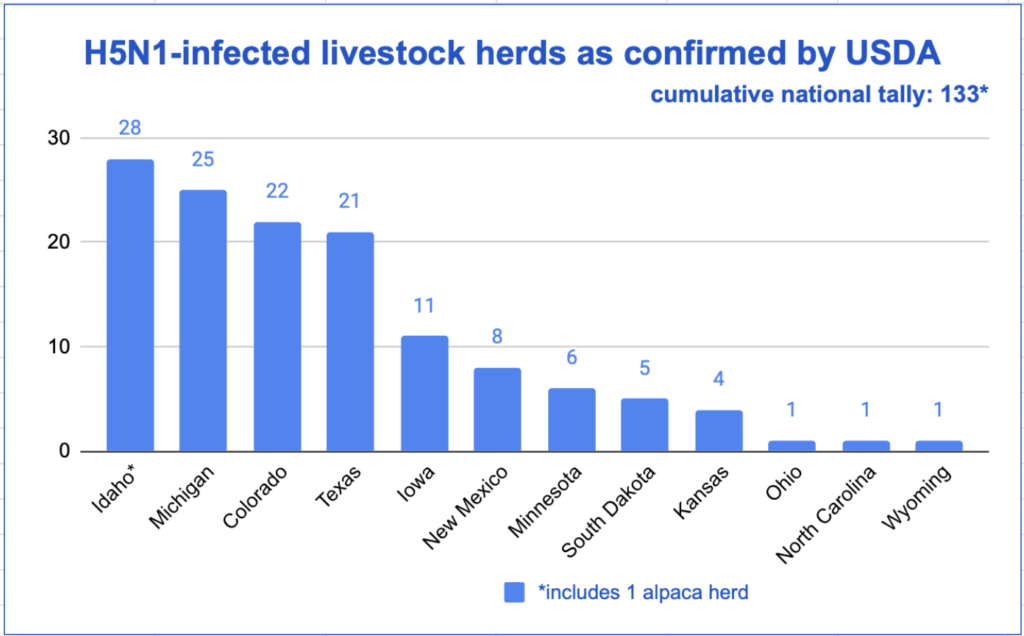 H5N1-infected livestock herds as confirmed by USDA

cumulative national tally: 133*

30
20
10
0

28
25
22
21
11
8
6
5
4
1
1
1

Idaho*
Michigan
Colorado
Texas
Iowa
New Mexico
Minnesota
South Dakota
Kansas
Ohio
North Carolina
Wyoming

*includes 1 alpaca herd